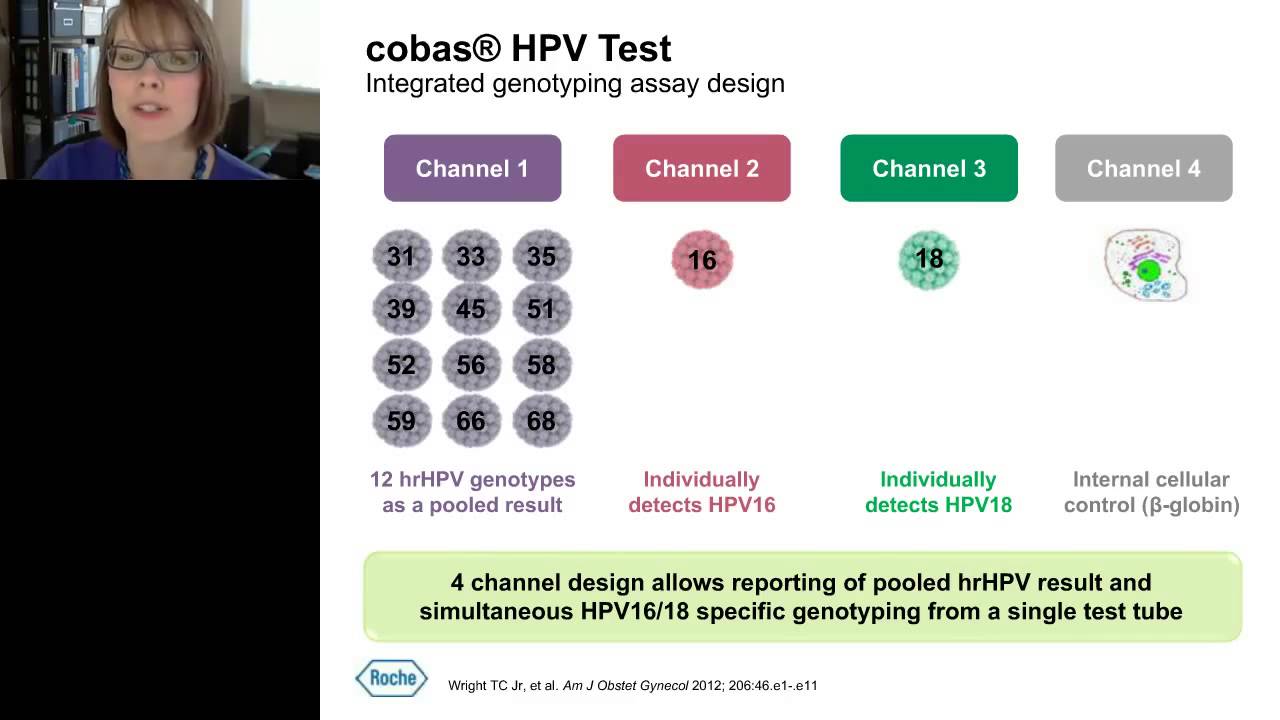 cobas® HPV Test
Integrated genotyping assay design

Channel 1

31 33 35
39 45 51
52 56 58
59 66 68

12 hrHPV genotypes as a pooled result

Channel 2

16

Individually detects HPV16

Channel 3

18

Individually detects HPV18

Channel 4

Internal cellular control (β-globin)

4 channel design allows reporting of pooled hrHPV result and simultaneous HPV16/18 specific genotyping from a single test tube

Roche

Wright TC Jr, et al. Am J Obstet Gynecol 2012; 206:46.e1-.e11